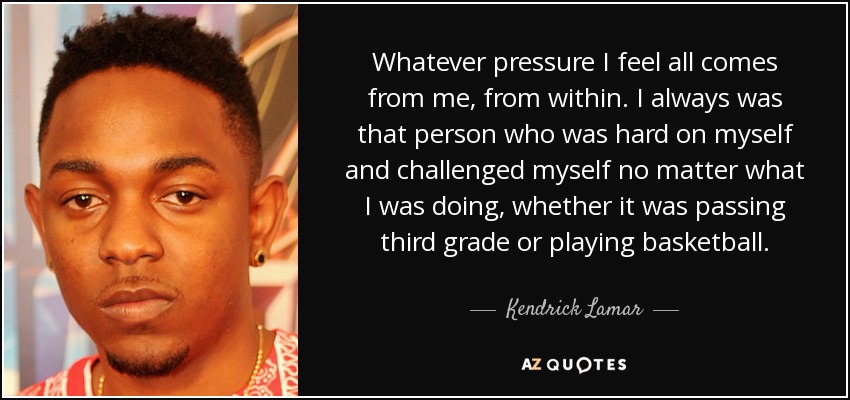 Whatever pressure I feel all comes from me, from within. I always was that person who was hard on myself and challenged myself no matter what I was doing, whether it was passing third grade or playing basketball.

— Kendrick Lamar —

AZ QUOTES